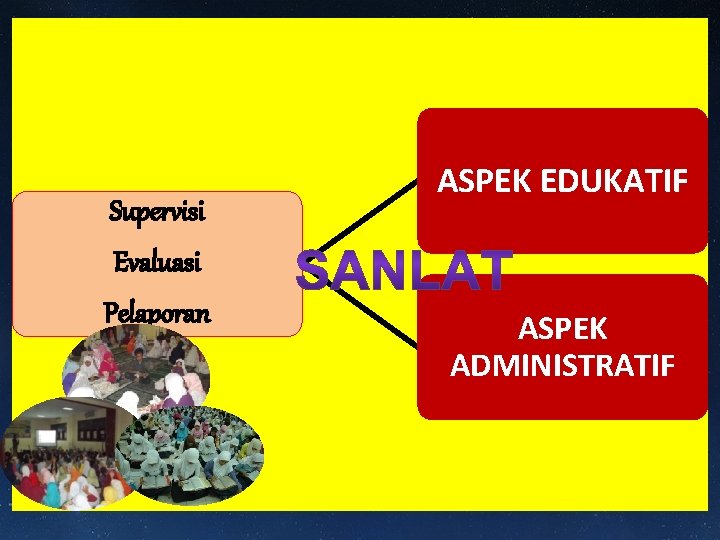 Supervisi

Evaluasi

Pelaporan

SANLAT

ASPEK EDUKATIF

ASPEK ADMINISTRATIF